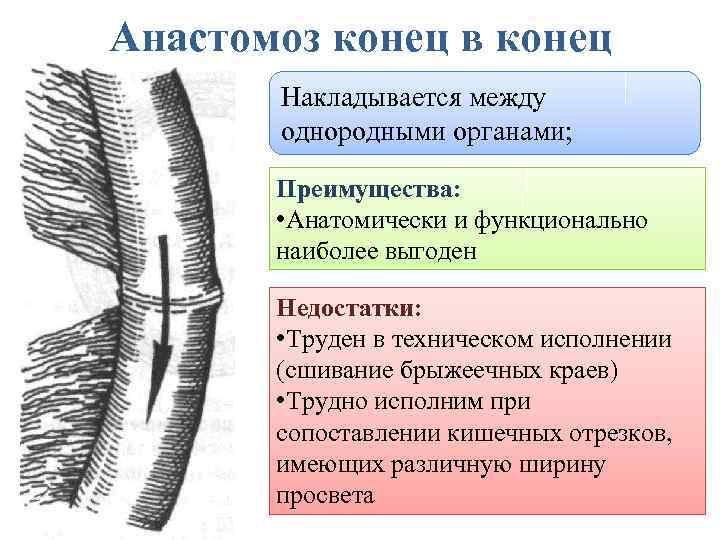 Анастомоз конец в конец

Накладывается между однородными органами;

Преимущества:
•Анатомически и функционально наиболее выгоден

Недостатки:
•Труден в техническом исполнении (сшивание брыжеечных краев)
•Трудно исполним при сопоставлении кишечных отрезков, имеющих различную ширину просвета